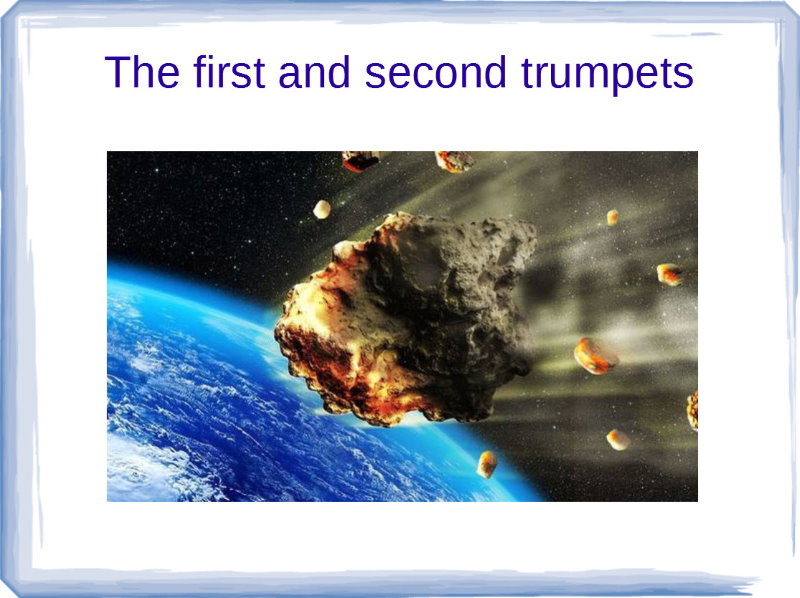 The first and second trumpets